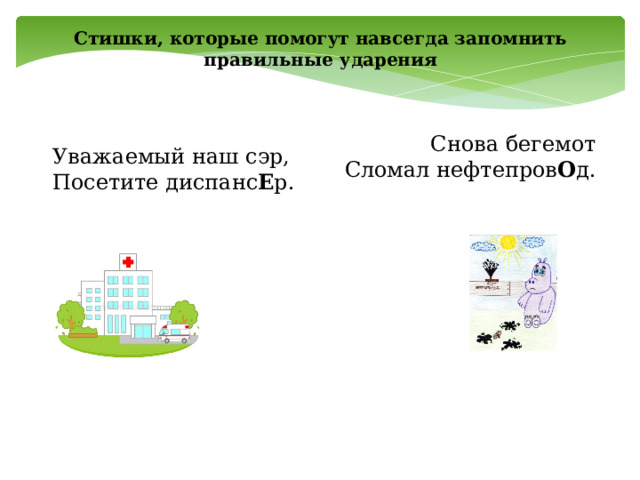 Стишки, которые помогут навсегда запомнить правильные ударения

Уважаемый наш сэр,
Посетите диспансЕр.

Снова бегемот
Сломал нефтепровОд.